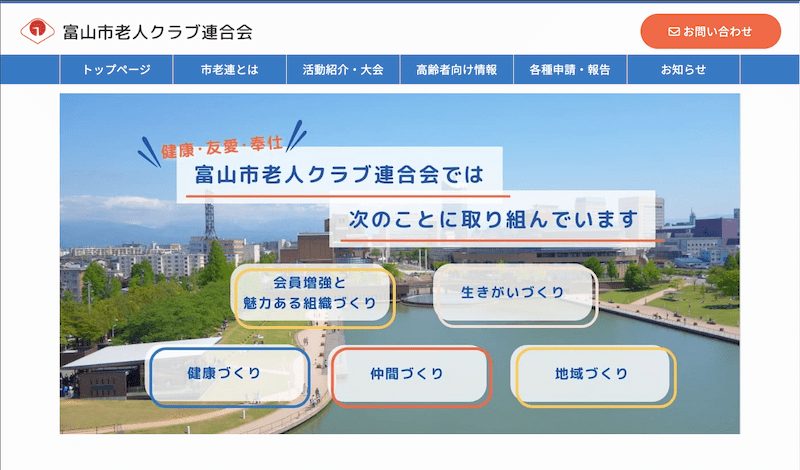 富山市老人クラブ連合会

お問い合わせ

トップページ
市老連とは
活動紹介・大会
高齢者向け情報
各種申請・報告
お知らせ

健康・友愛・奉仕
富山市老人クラブ連合会では
次のことに取り組んでいます

会員増強と
魅力ある組織づくり

生きがいづくり

健康づくり

仲間づくり

地域づくり